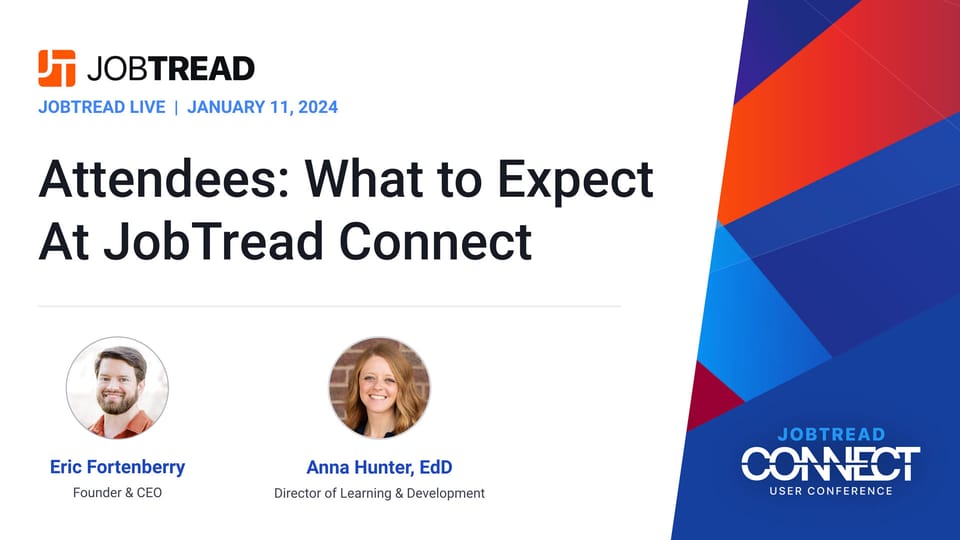 JOBTREAD

JOBTREAD LIVE | JANUARY 11, 2024

Attendees: What to Expect At JobTread Connect

Eric Fortenberry
Founder & CEO

Anna Hunter, EdD
Director of Learning & Development

JOBTREAD
CONNECT
USER CONFERENCE